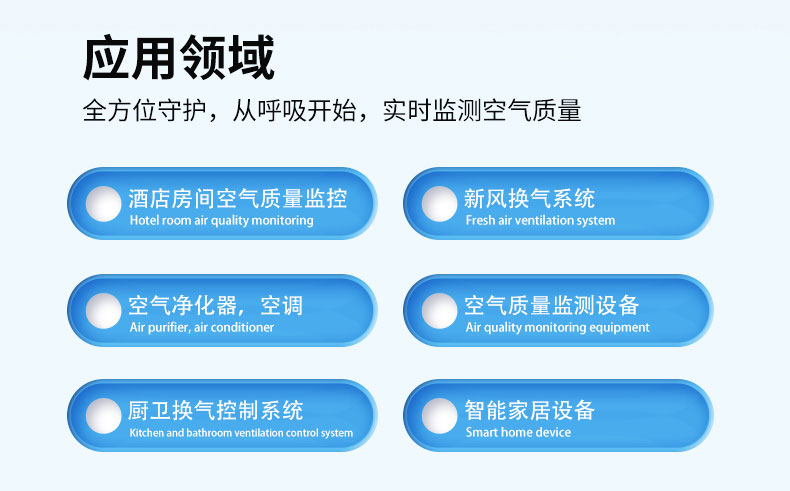 应用领域

全方位守护，从呼吸开始，实时监测空气质量

酒店房间空气质量监控
Hotel room air quality monitoring

新风换气系统
Fresh air ventilation system

空气净化器，空调
Air purifier, air conditioner

空气质量监测设备
Air quality monitoring equipment

厨卫换气控制系统
Kitchen and bathroom ventilation control system

智能家居设备
Smart home device